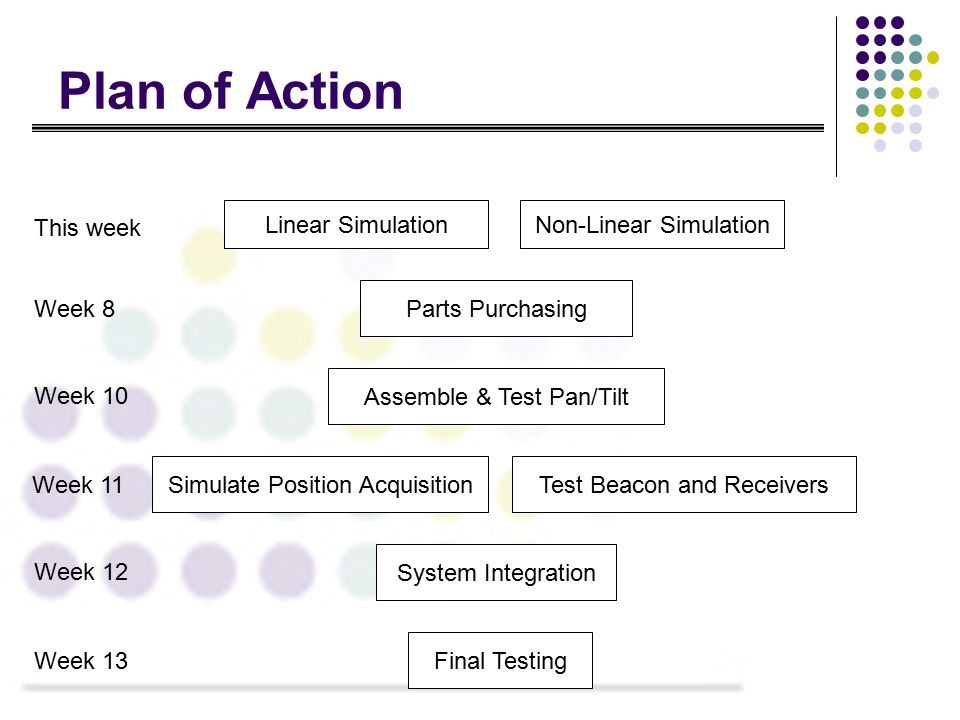 Plan of Action

This week
Linear Simulation
Non-Linear Simulation

Week 8
Parts Purchasing

Week 10
Assemble & Test Pan/Tilt

Week 11
Simulate Position Acquisition
Test Beacon and Receivers

Week 12
System Integration

Week 13
Final Testing